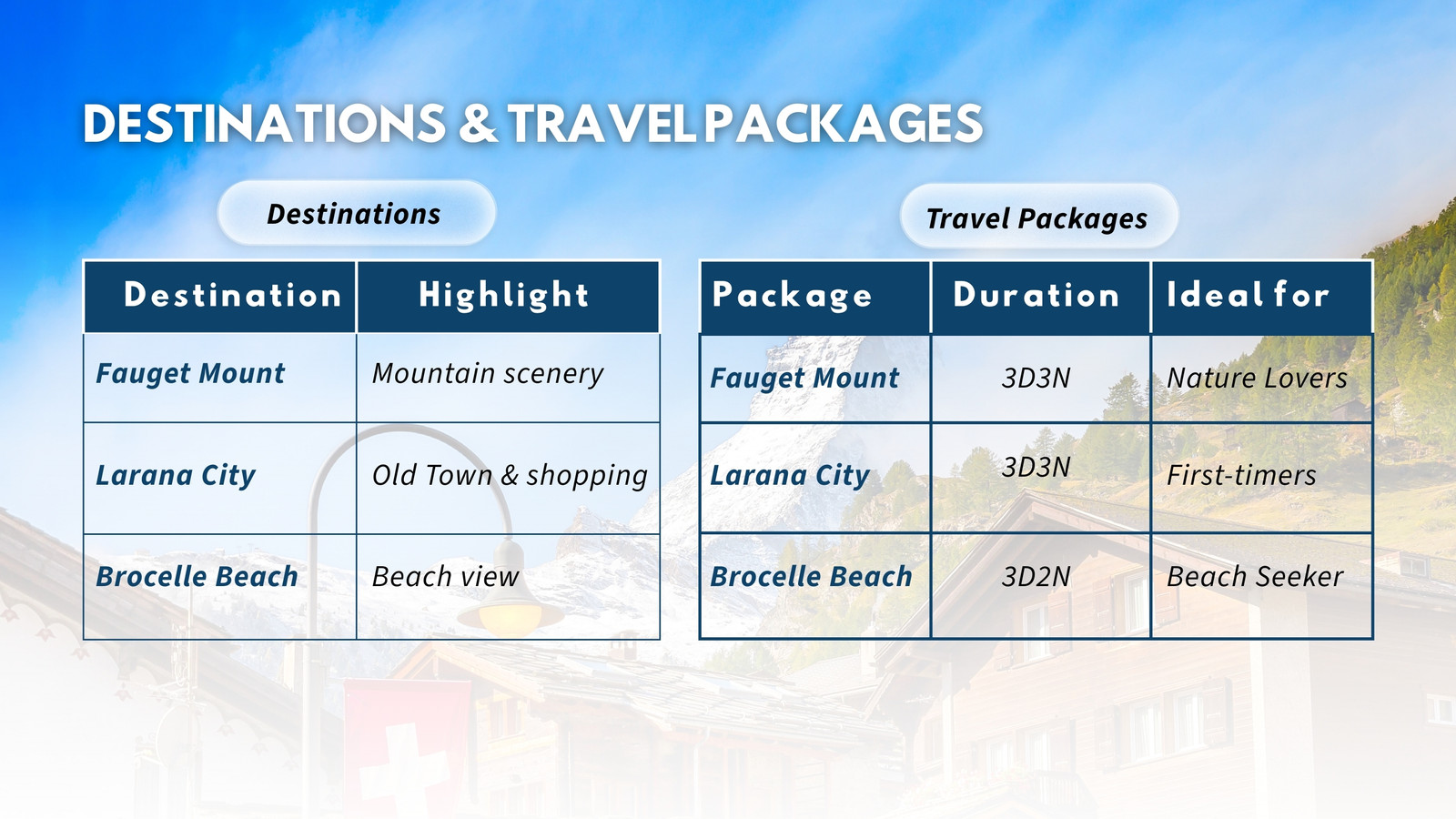 DESTINATIONS & TRAVEL PACKAGES

Destinations

| Destination | Highlight |
|---|---|
| Fauget Mount | Mountain scenery |
| Larana City | Old Town & shopping |
| Brocelle Beach | Beach view |

Travel Packages

| Package | Duration | Ideal for |
|---|---|---|
| Fauget Mount | 3D3N | Nature Lovers |
| Larana City | 3D3N | First-timers |
| Brocelle Beach | 3D2N | Beach Seeker |